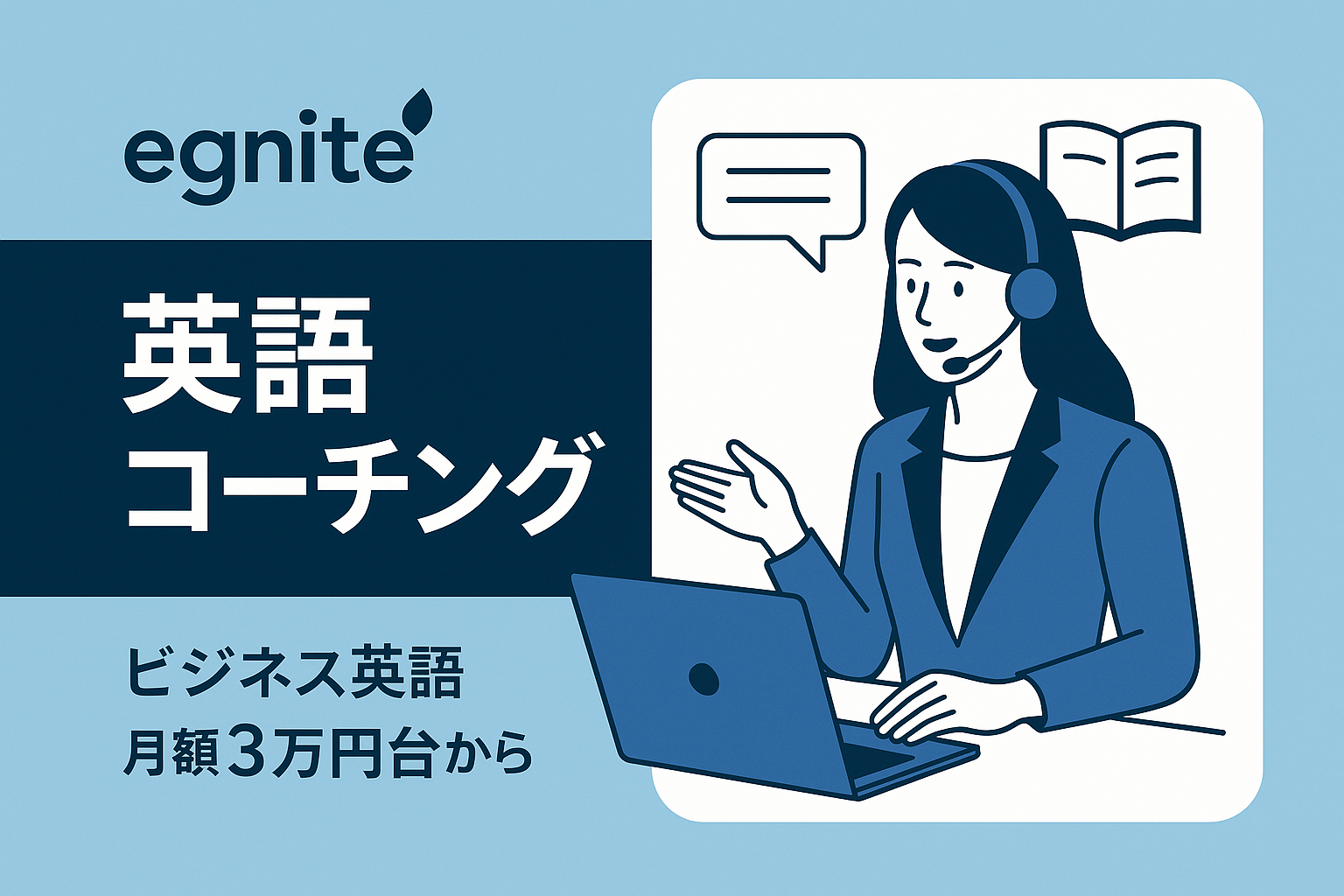 egnite

英語
コーチング

ビジネス英語
月額3万円台から